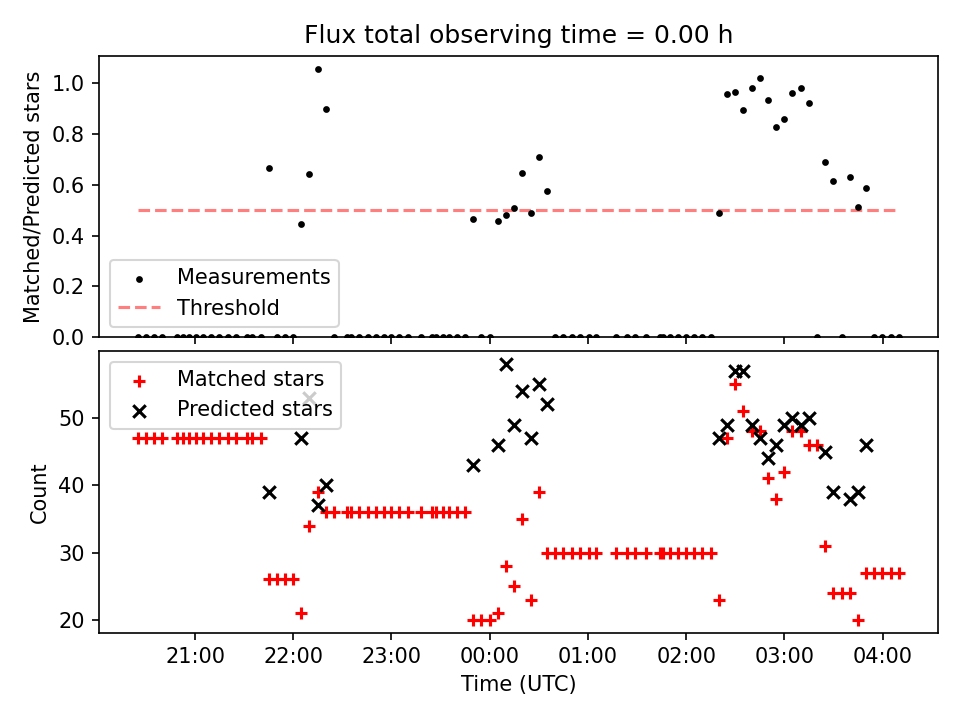 Flux total observing time = 0.00 h

Matched/Predicted stars

1.0
0.8
0.6
0.4
0.2
0.0

Measurements
Threshold

Matched stars
Predicted stars

Count

50
40
30
20

21:00
22:00
23:00
00:00
01:00
02:00
03:00
04:00

Time (UTC)